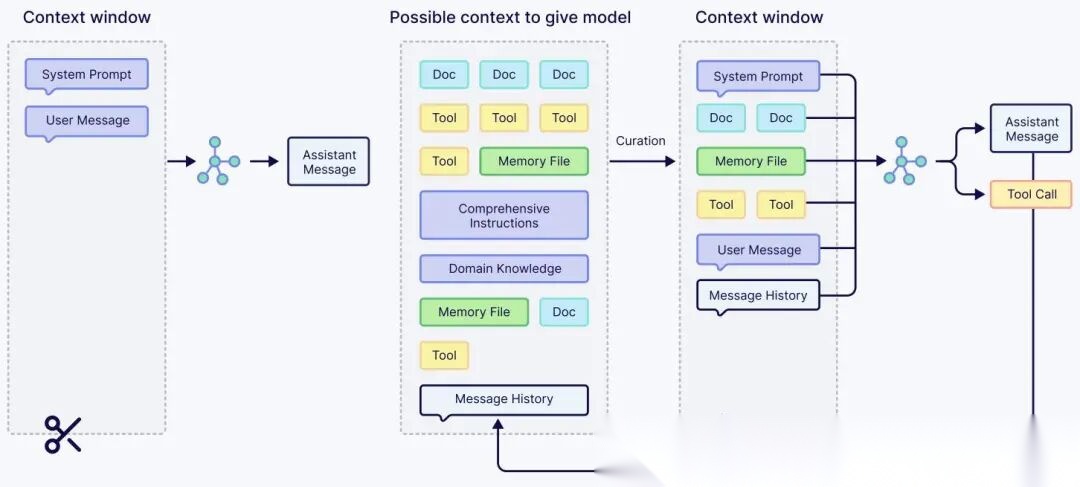 Context window

System Prompt

User Message

Assistant Message

Possible context to give model

Doc Doc Doc

Tool Tool Tool

Tool Memory File

Comprehensive Instructions

Domain Knowledge

Memory File Doc

Tool

Message History

Curation

Context window

System Prompt

Doc Doc

Memory File

Tool Tool

User Message

Message History

Assistant Message

Tool Call